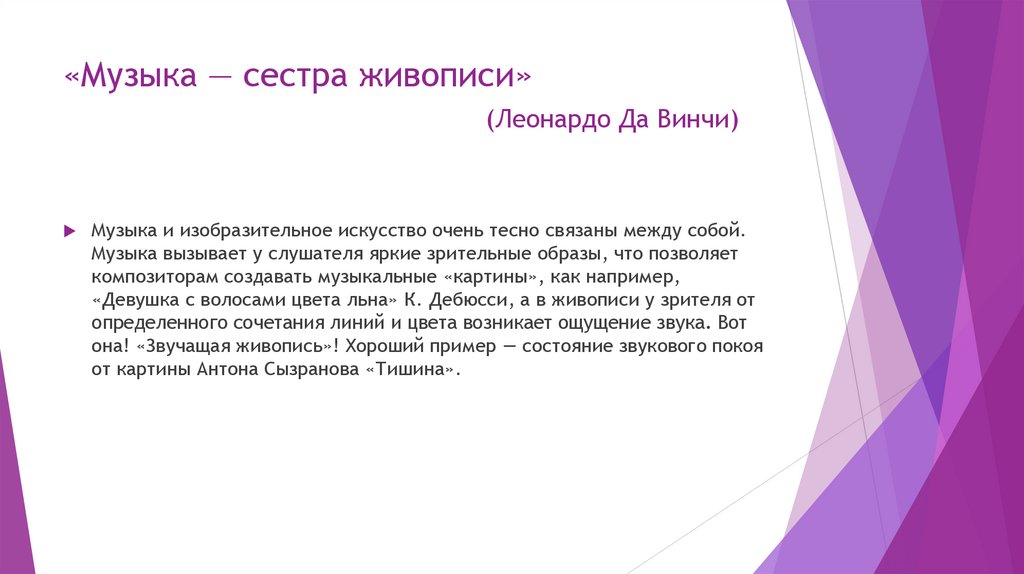 «Музыка — сестра живописи»

(Леонардо Да Винчи)

Музыка и изобразительное искусство очень тесно связаны между собой. Музыка вызывает у слушателя яркие зрительные образы, что позволяет композиторам создавать музыкальные «картины», как например, «Девушка с волосами цвета льна» К. Дебюсси, а в живописи у зрителя от определенного сочетания линий и цвета возникает ощущение звука. Вот она! «Звучащая живопись»! Хороший пример — состояние звукового покоя от картины Антона Сызранова «Тишина».